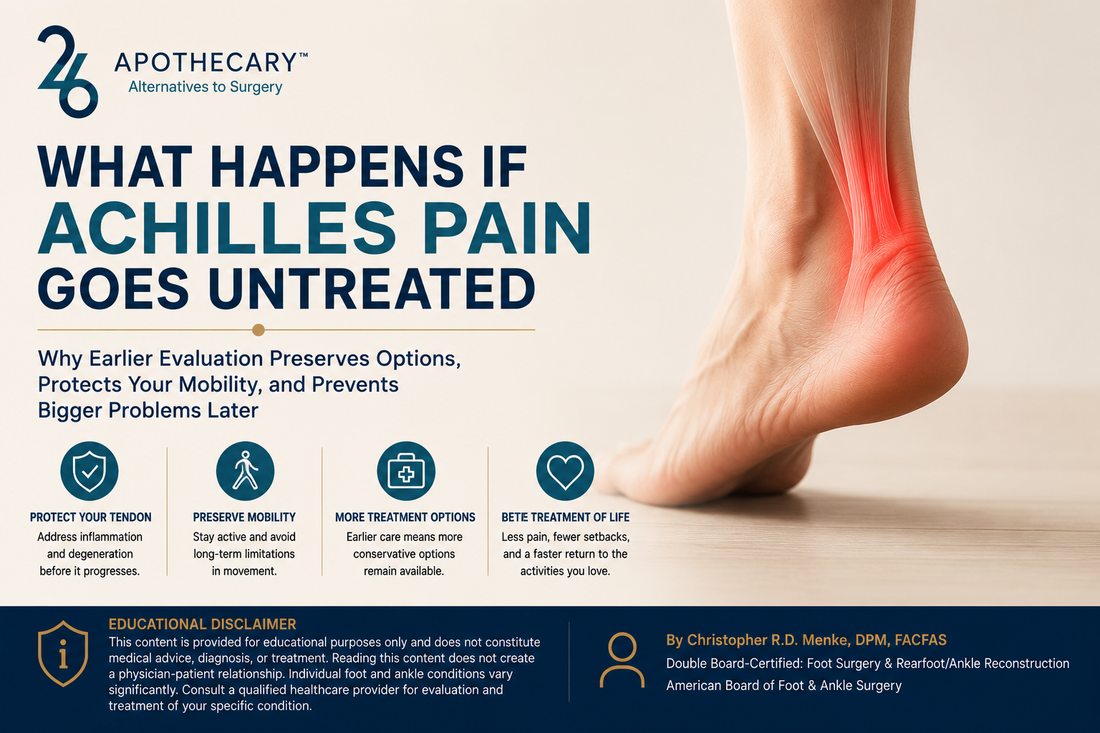 26 APOTHECARY™
Alternatives to Surgery

WHAT HAPPENS IF ACHILLES PAIN GOES UNTREATED

Why Earlier Evaluation Preserves Options, Protects Your Mobility, and Prevents Bigger Problems Later

PROTECT YOUR TENDON
Address inflammation and degeneration before it progresses.

PRESERVE MOBILITY
Stay active and avoid long-term limitations in movement.

MORE TREATMENT OPTIONS
Earlier care means more conservative options remain available.

BETE TREATMENT OF LIFE
Less pain, fewer setbacks, and a faster return to the activities you love.

EDUCATIONAL DISCLAIMER
This content is provided for educational purposes only and does not constitute medical advice, diagnosis, or treatment. Reading this content does not create a physician-patient relationship. Individual foot and ankle conditions vary significantly. Consult a qualified healthcare provider for evaluation and treatment of your specific condition.

By Christopher R.D. Menke, DPM, FACFAS
Double Board-Certified: Foot Surgery & Rearfoot/Ankle Reconstruction
American Board of Foot & Ankle Surgery